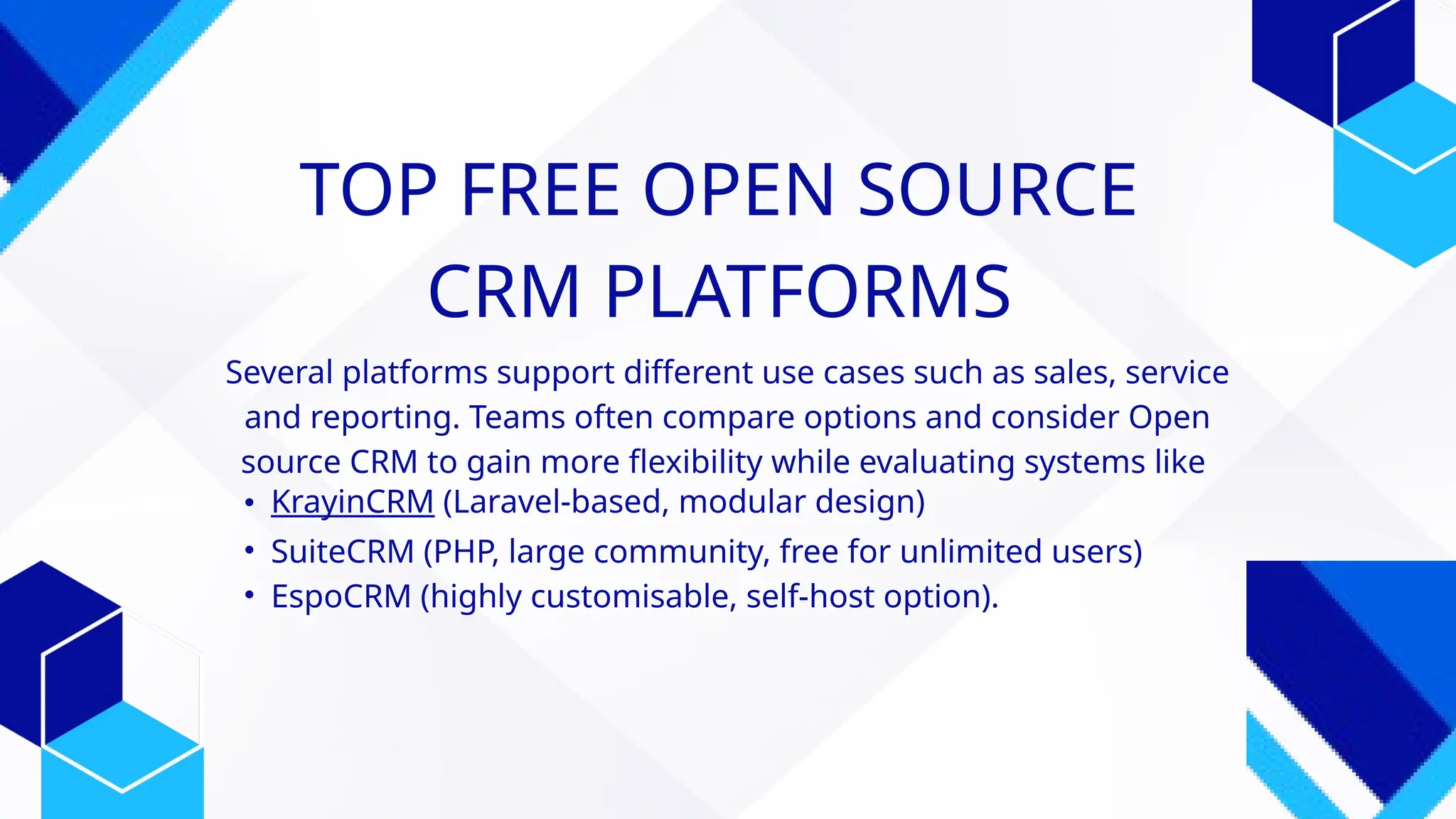 TOP FREE OPEN SOURCE CRM PLATFORMS

Several platforms support different use cases such as sales, service and reporting. Teams often compare options and consider Open source CRM to gain more flexibility while evaluating systems like

• KrayinCRM (Laravel-based, modular design)
• SuiteCRM (PHP, large community, free for unlimited users)
• EspoCRM (highly customisable, self-host option).